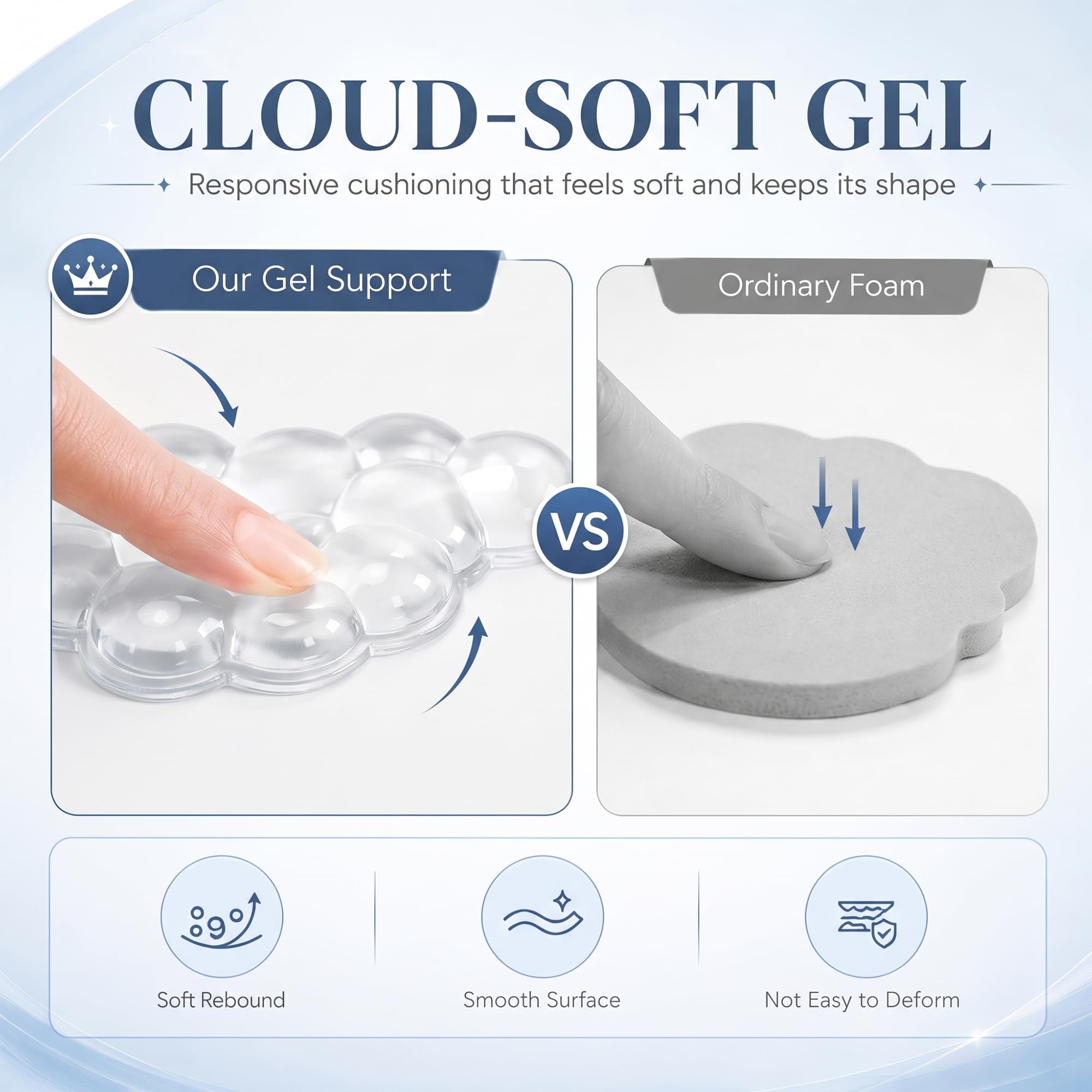 CLOUD-SOFT GEL

Responsive cushioning that feels soft and keeps its shape

Our Gel Support

VS

Ordinary Foam

Soft Rebound

Smooth Surface

Not Easy to Deform